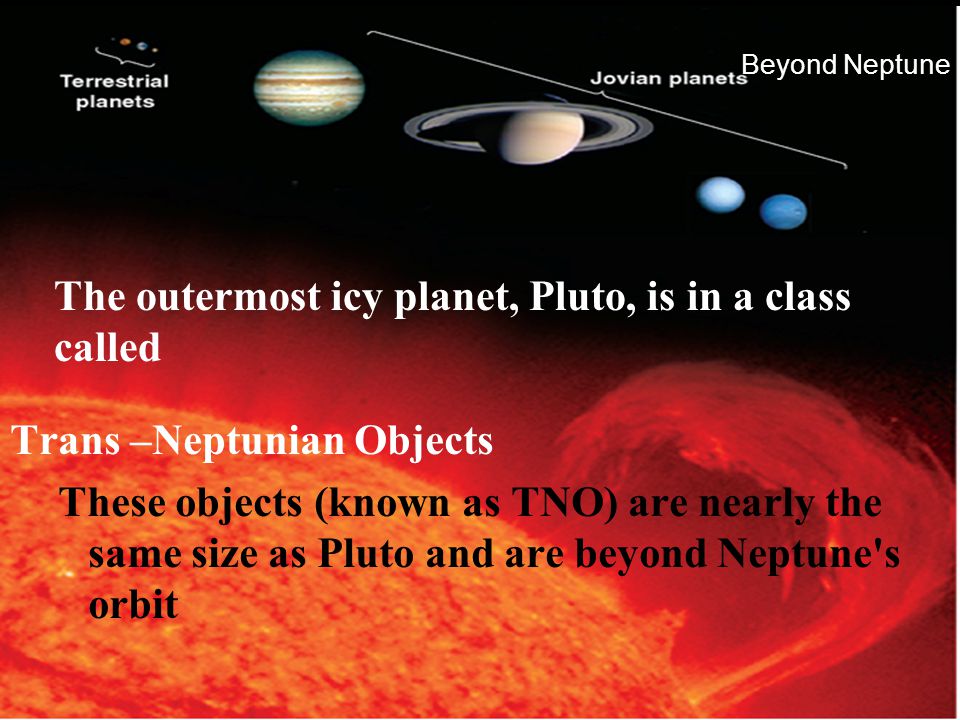 Terrestrial planets

Jovian planets

Beyond Neptune

The outermost icy planet, Pluto, is in a class called

Trans –Neptunian Objects

These objects (known as TNO) are nearly the same size as Pluto and are beyond Neptune's orbit